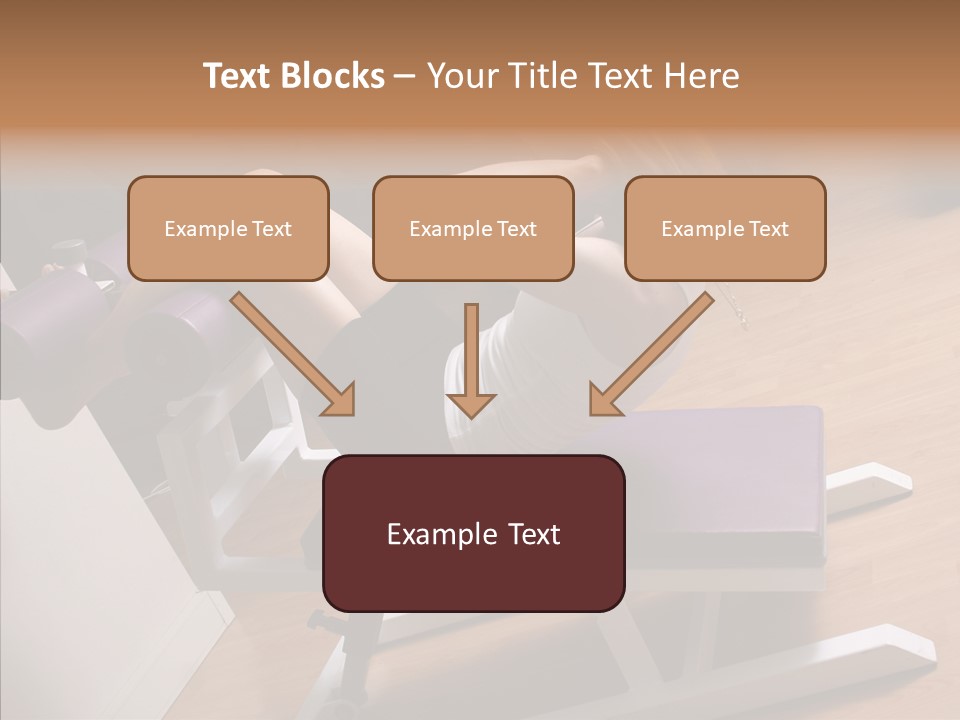 Text Blocks – Your Title Text Here

Example Text

Example Text

Example Text

Example Text